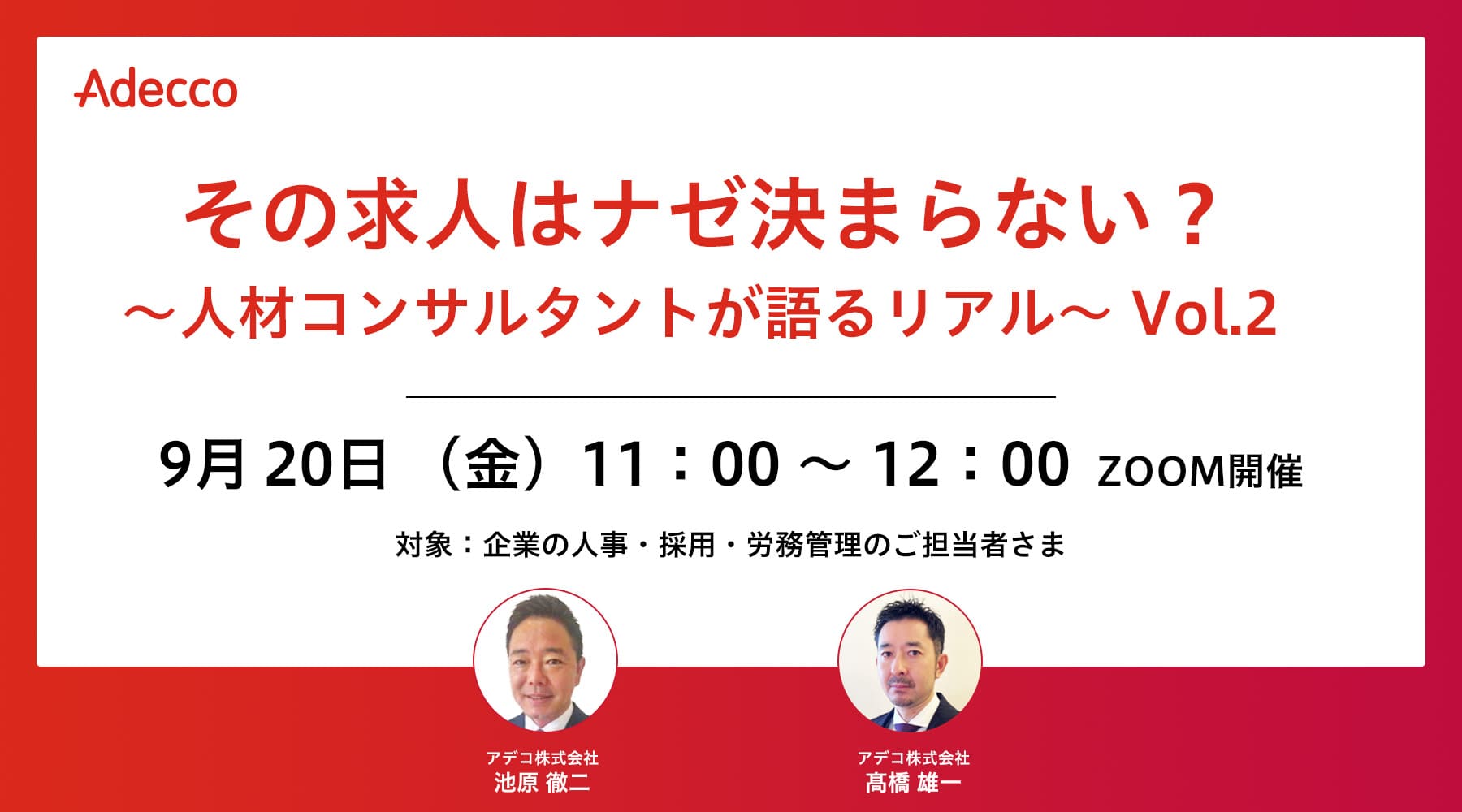 Adecco

その求人はナゼ決まらない？
～人材コンサルタントが語るリアル～ Vol.2

9月 20日 （金）11：00 ～ 12：00 ZOOM開催

対象：企業の人事・採用・労務管理のご担当者さま

アデコ株式会社
池原 徹二

アデコ株式会社
髙橋 雄一